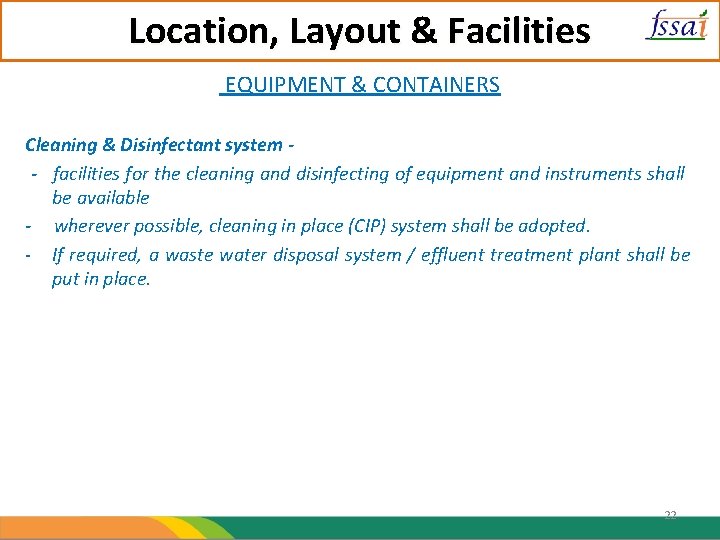 Location, Layout & Facilities

fssai

EQUIPMENT & CONTAINERS

Cleaning & Disinfectant system -

- facilities for the cleaning and disinfecting of equipment and instruments shall be available
- wherever possible, cleaning in place (CIP) system shall be adopted.
- If required, a waste water disposal system / effluent treatment plant shall be put in place.

22